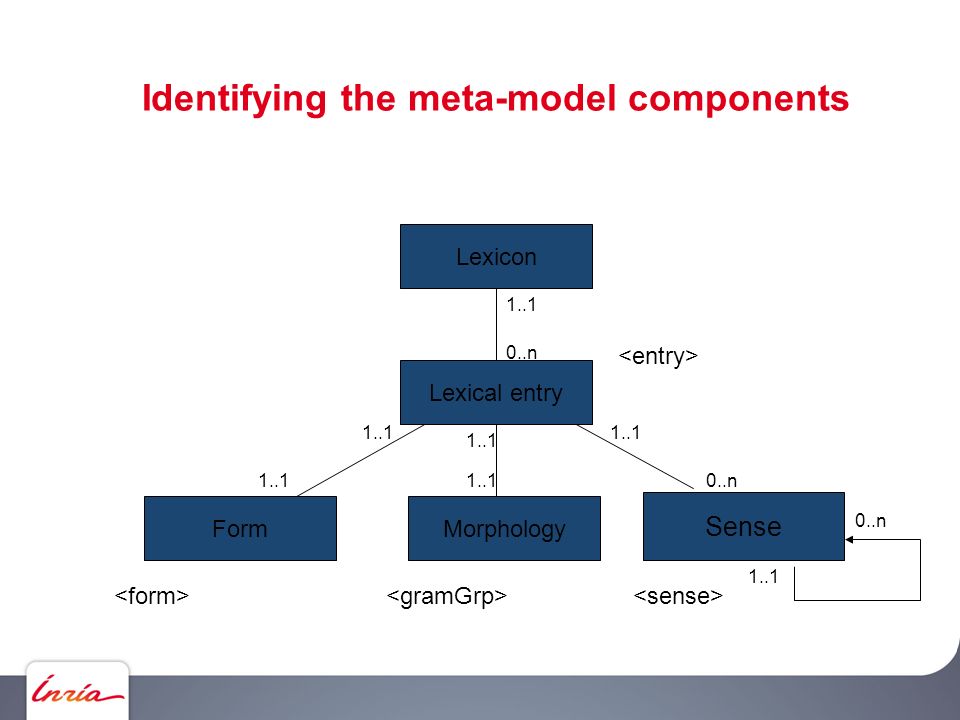 Identifying the meta-model components

Lexicon

1..1

0..n

<entry>

Lexical entry

1..1

1..1

1..1

1..1

1..1

0..n

Form

Morphology

Sense

0..n

1..1

<form>

<gramGrp>

<sense>

Inria